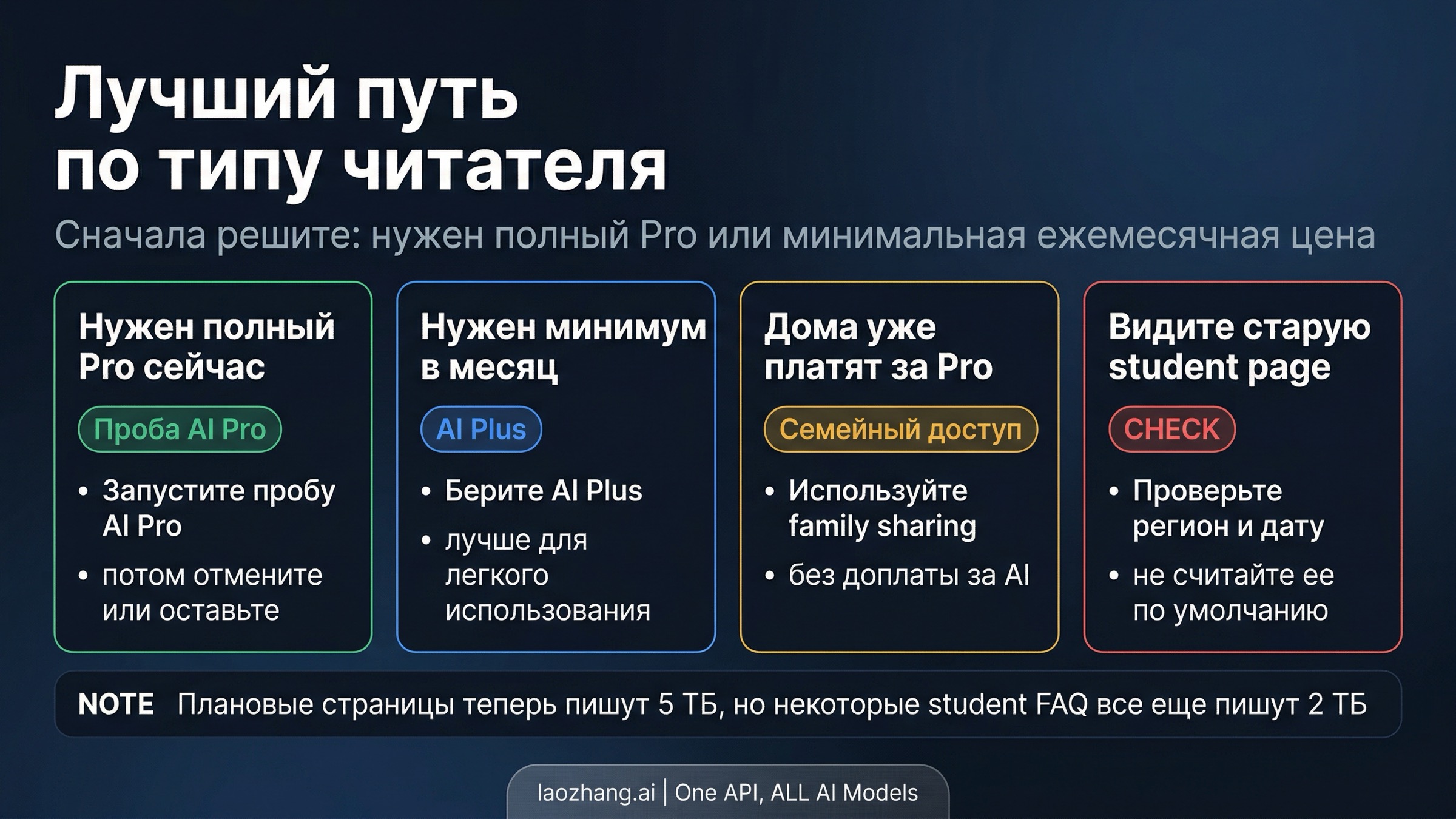 Лучший путь по типу читателя

Сначала решите: нужен полный Pro или минимальная ежемесячная цена

Нужен полный Pro сейчас

Проба AI Pro

• Запустите пробу AI Pro
• потом отмените или оставьте

Нужен минимум в месяц

AI Plus

• Берите AI Plus
• лучше для легкого использования

Дома уже платят за Pro

Семейный доступ

• Используйте family sharing
• без доплаты за AI

Видите старую student page

CHECK

• Проверьте регион и дату
• не считайте ее по умолчанию

NOTE Плановые страницы теперь пишут 5 ТБ, но некоторые student FAQ все еще пишут 2 ТБ

laozhang.ai | One API, ALL AI Models